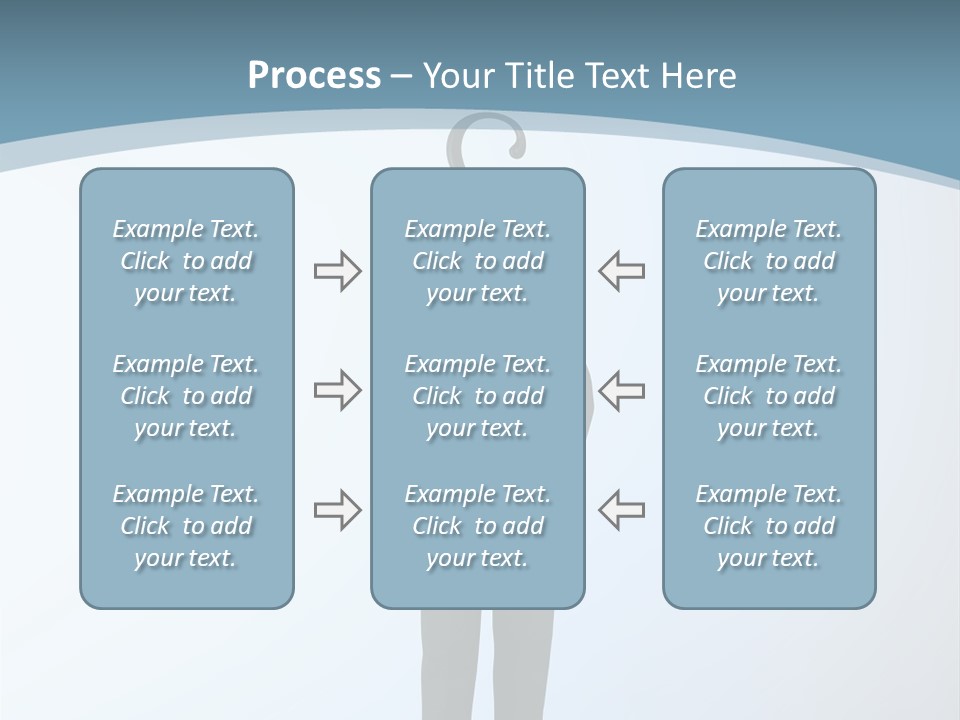 Process – Your Title Text Here

Example Text. Click to add your text.

Example Text. Click to add your text.

Example Text. Click to add your text.

Example Text. Click to add your text.

Example Text. Click to add your text.

Example Text. Click to add your text.

Example Text. Click to add your text.

Example Text. Click to add your text.

Example Text. Click to add your text.